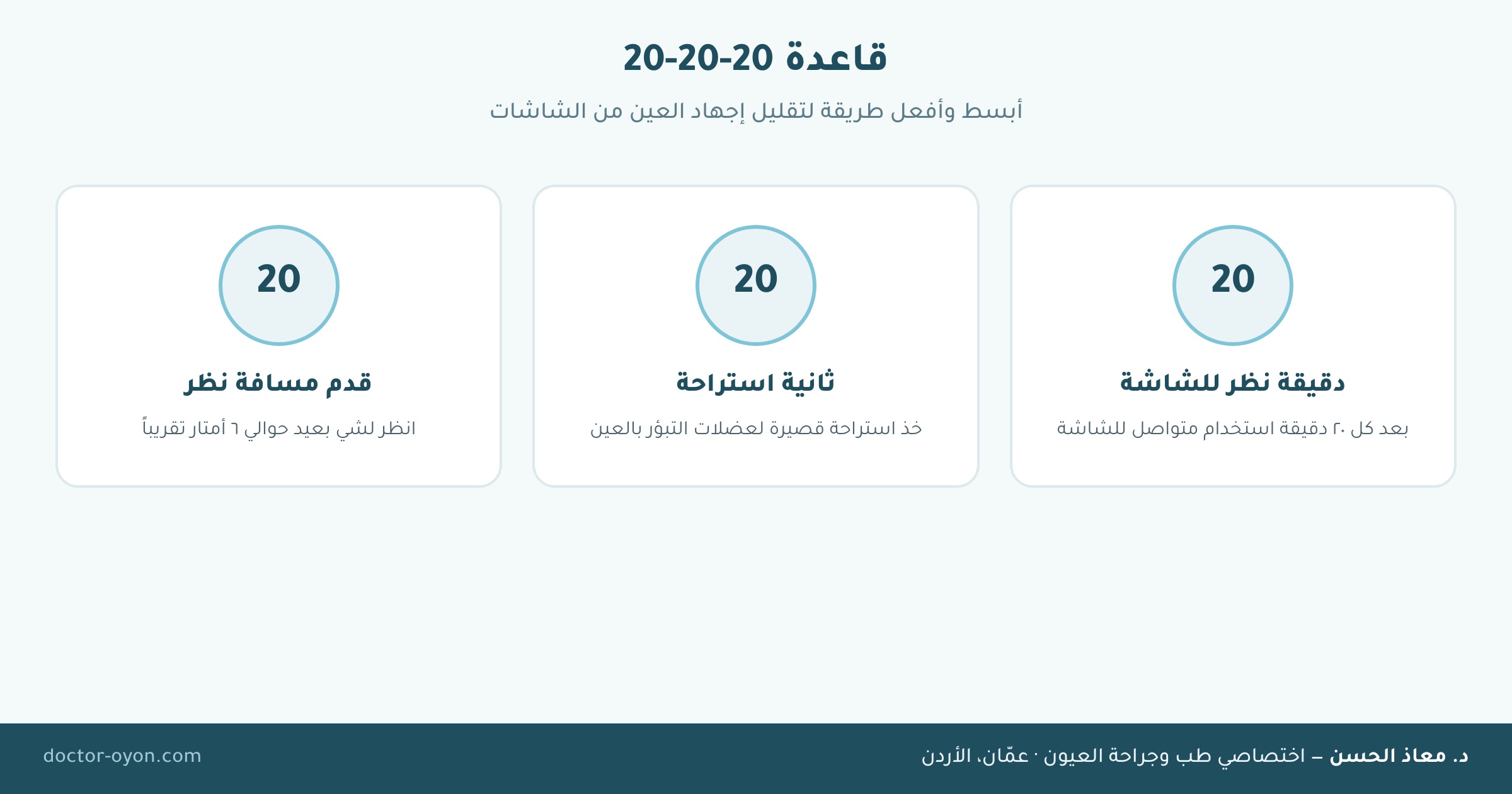 قاعدة 20-20-20

أبسط وأفعل طريقة لتقليل إجهاد العين من الشاشات

20

دقيقة نظر للشاشة

بعد كل ٢٠ دقيقة استخدام متواصل للشاشة

20

ثانية استراحة

خذ استراحة قصيرة لعضلات التبؤر بالعين

20

قدم مسافة نظر

انظر لشي بعيد حوالي ٦ أمتار تقريباً

د. معاذ الحسن – اختصاصي طب وجراحة العيون · عمّان، الأردن

doctor-oyon.com